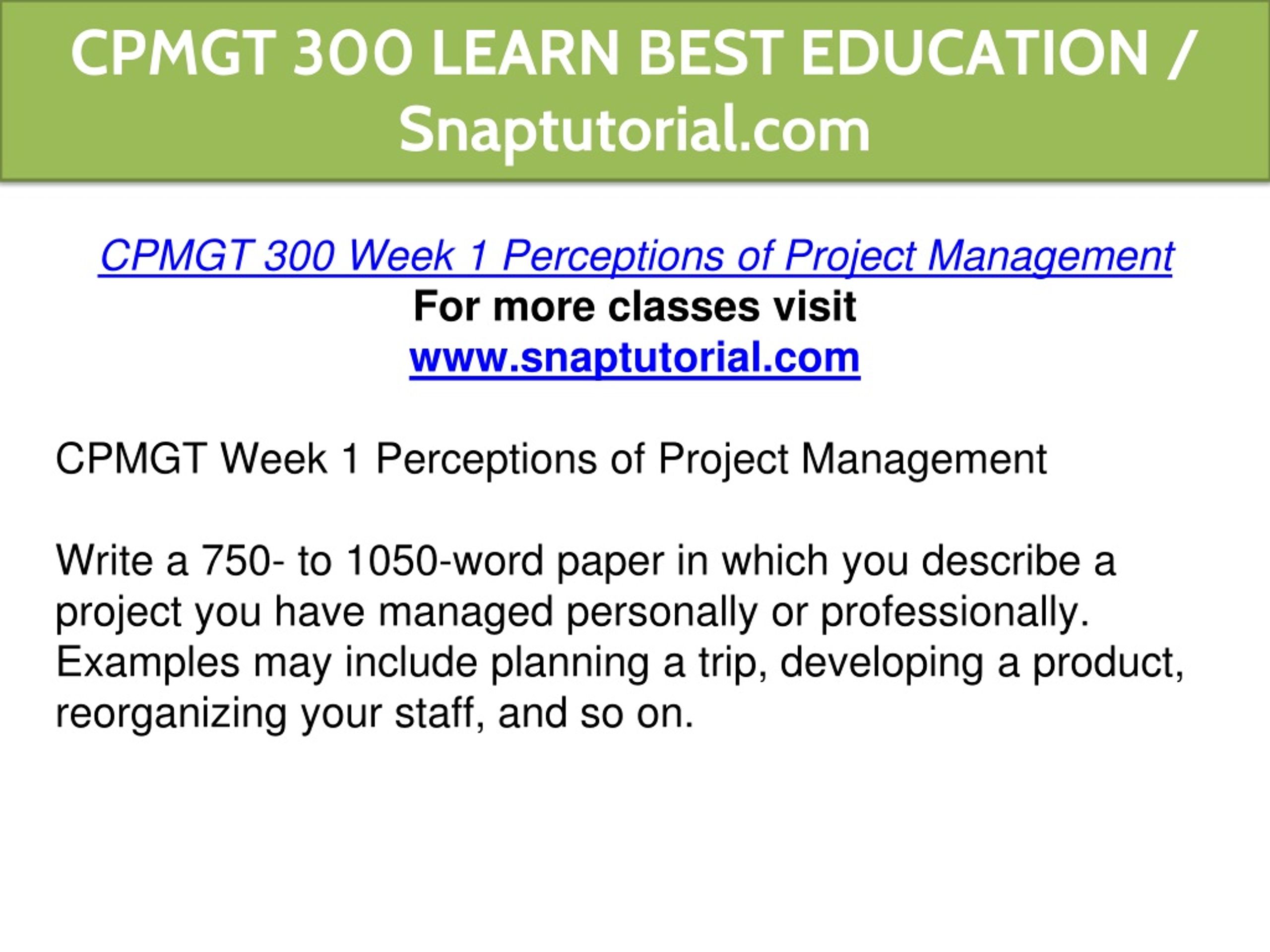 CPMGT 300 LEARN BEST EDUCATION / Snaptutorial.com

CPMGT 300 Week 1 Perceptions of Project Management
For more classes visit
www.snaptutorial.com

CPMGT Week 1 Perceptions of Project Management

Write a 750- to 1050-word paper in which you describe a project you have managed personally or professionally. Examples may include planning a trip, developing a product, reorganizing your staff, and so on.